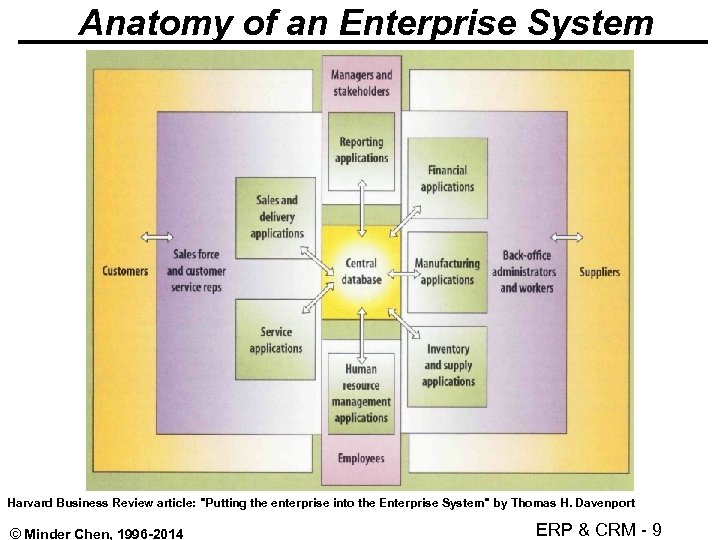 Anatomy of an Enterprise System

Managers and stakeholders

Reporting applications

Financial applications

Sales and delivery applications

Customers

Sales force and customer service reps

Central database

Manufacturing applications

Back-office administrators and workers

Suppliers

Service applications

Inventory and supply applications

Human resource management applications

Employees

Harvard Business Review article: "Putting the enterprise into the Enterprise System" by Thomas H. Davenport

© Minder Chen, 1996-2014

ERP & CRM - 9